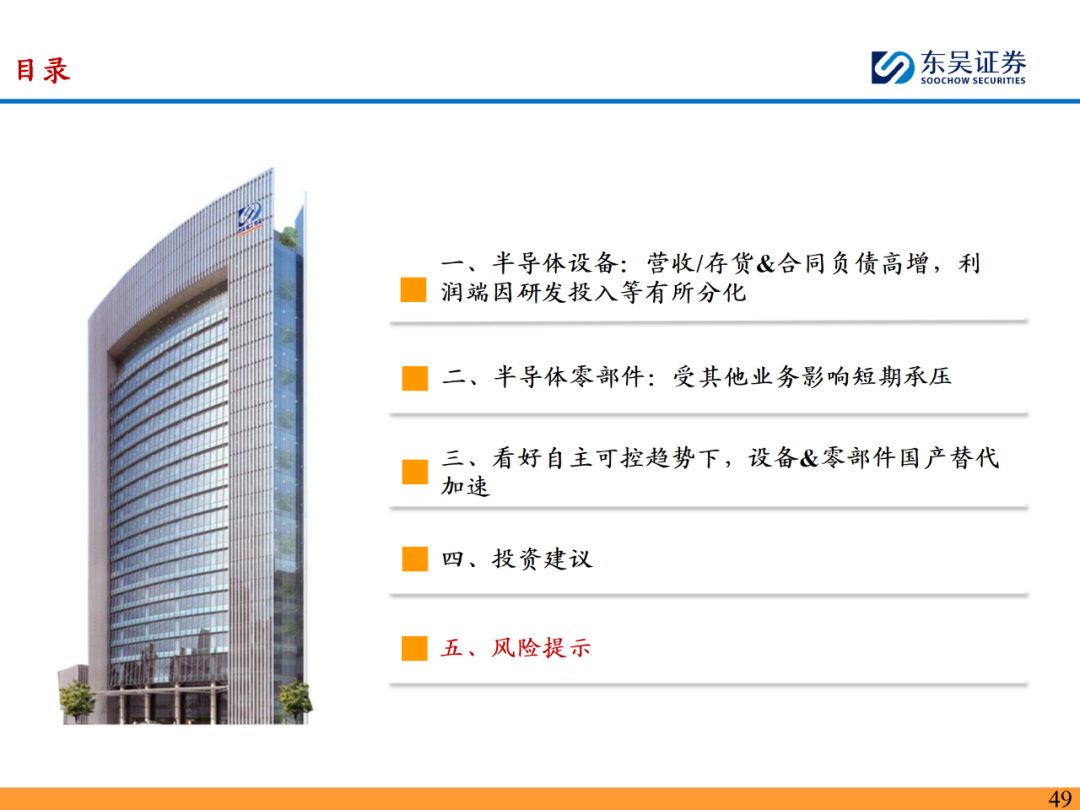 目录

东吴证券
SOOCHOW SECURITIES

一、半导体设备：营收/存货&合同负债高增，利润端因研发投入等有所分化

二、半导体零部件：受其他业务影响短期承压

三、看好自主可控趋势下，设备&零部件国产替代加速

四、投资建议

五、风险提示

49